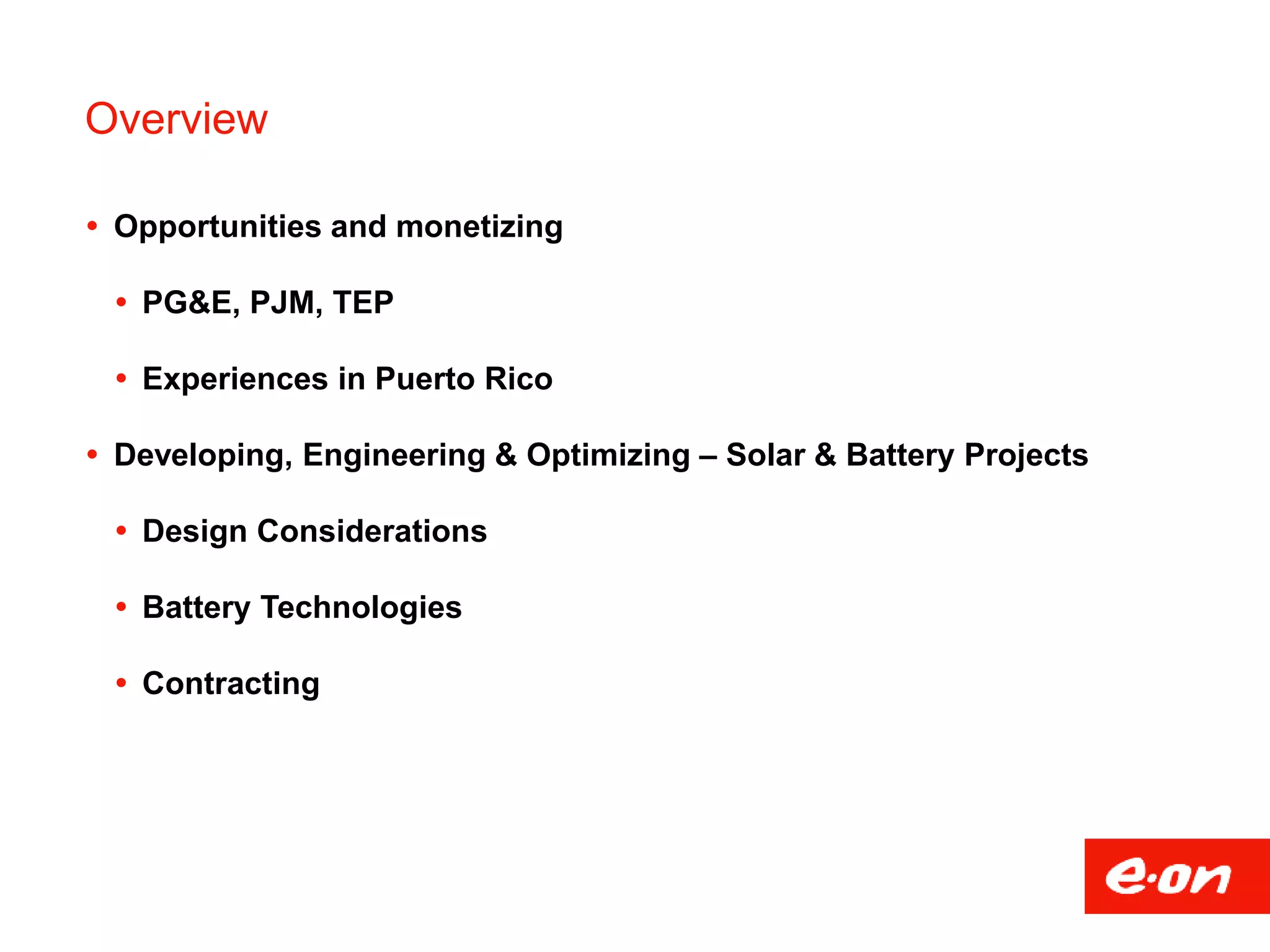 Overview

• Opportunities and monetizing

• PG&E, PJM, TEP

• Experiences in Puerto Rico

• Developing, Engineering & Optimizing – Solar & Battery Projects

• Design Considerations

• Battery Technologies

• Contracting

e·on